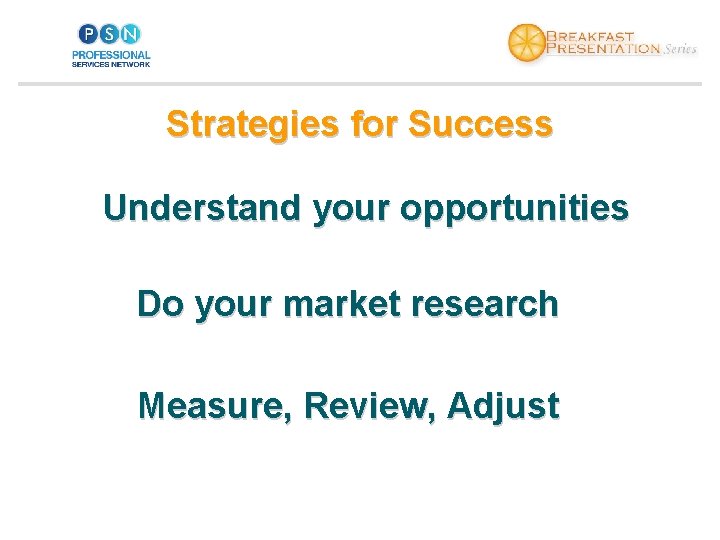 PSN
PROFESSIONAL
SERVICES NETWORK

BREAKFAST
PRESENTATION Series

Strategies for Success

Understand your opportunities

Do your market research

Measure, Review, Adjust